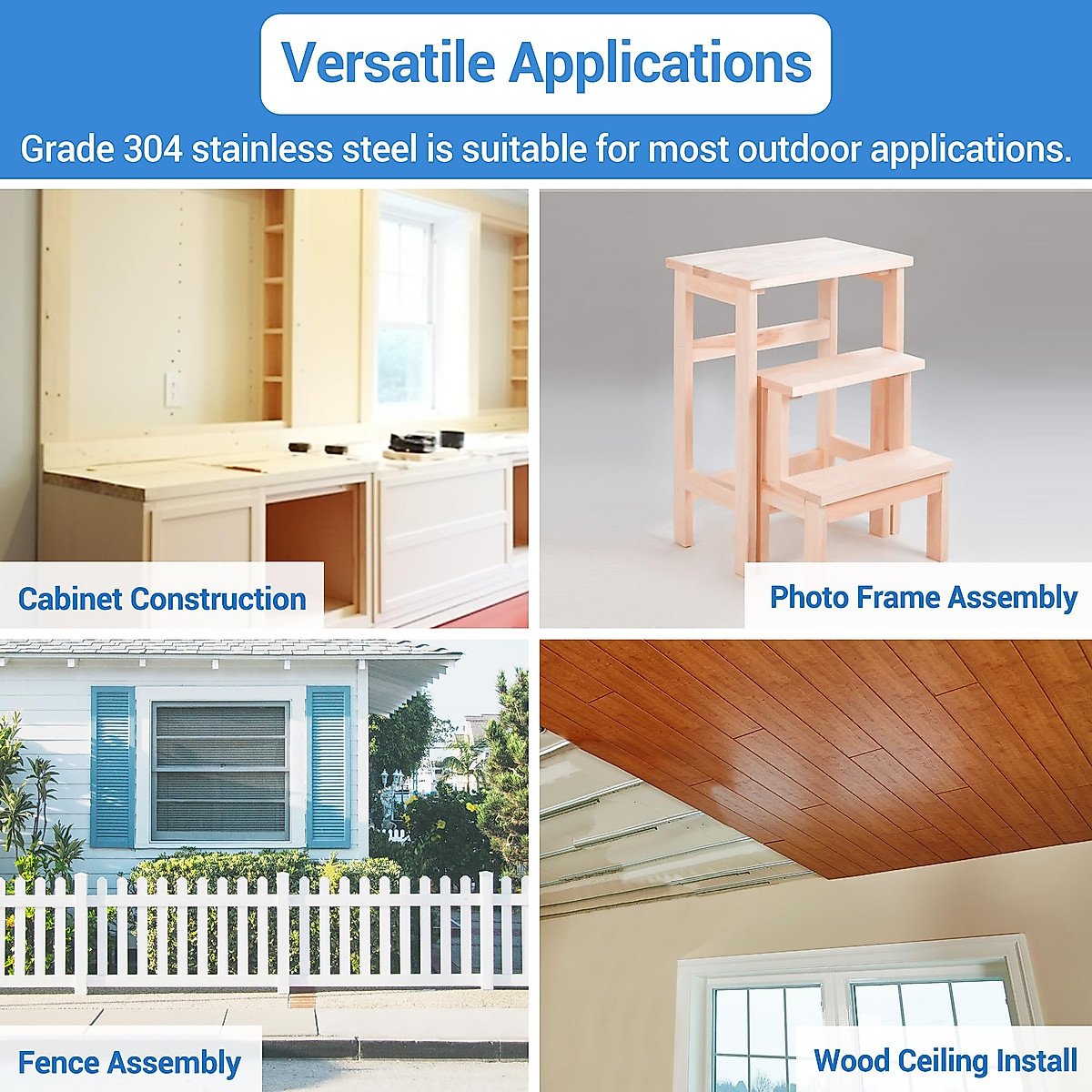 Versatile Applications

Grade 304 stainless steel is suitable for most outdoor applications.

Cabinet Construction

Photo Frame Assembly

Fence Assembly

Wood Ceiling Install